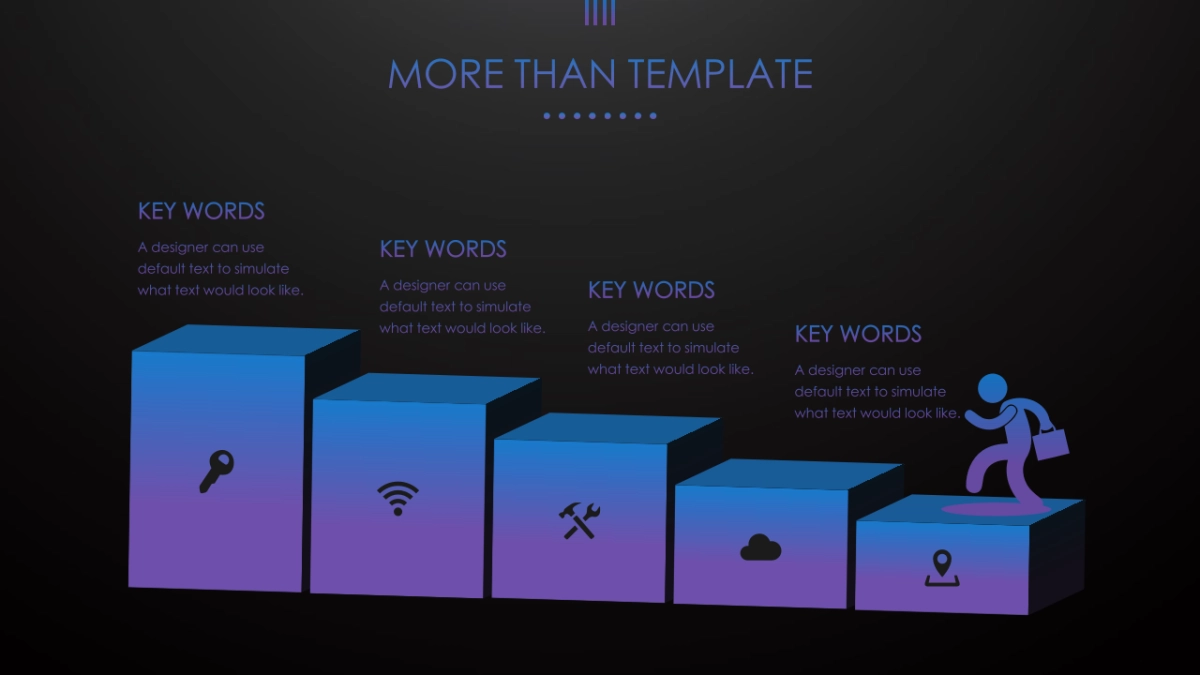 MORE THAN TEMPLATE

KEY WORDS
A designer can use default text to simulate what text would look like.

KEY WORDS
A designer can use default text to simulate what text would look like.

KEY WORDS
A designer can use default text to simulate what text would look like.

KEY WORDS
A designer can use default text to simulate what text would look like.